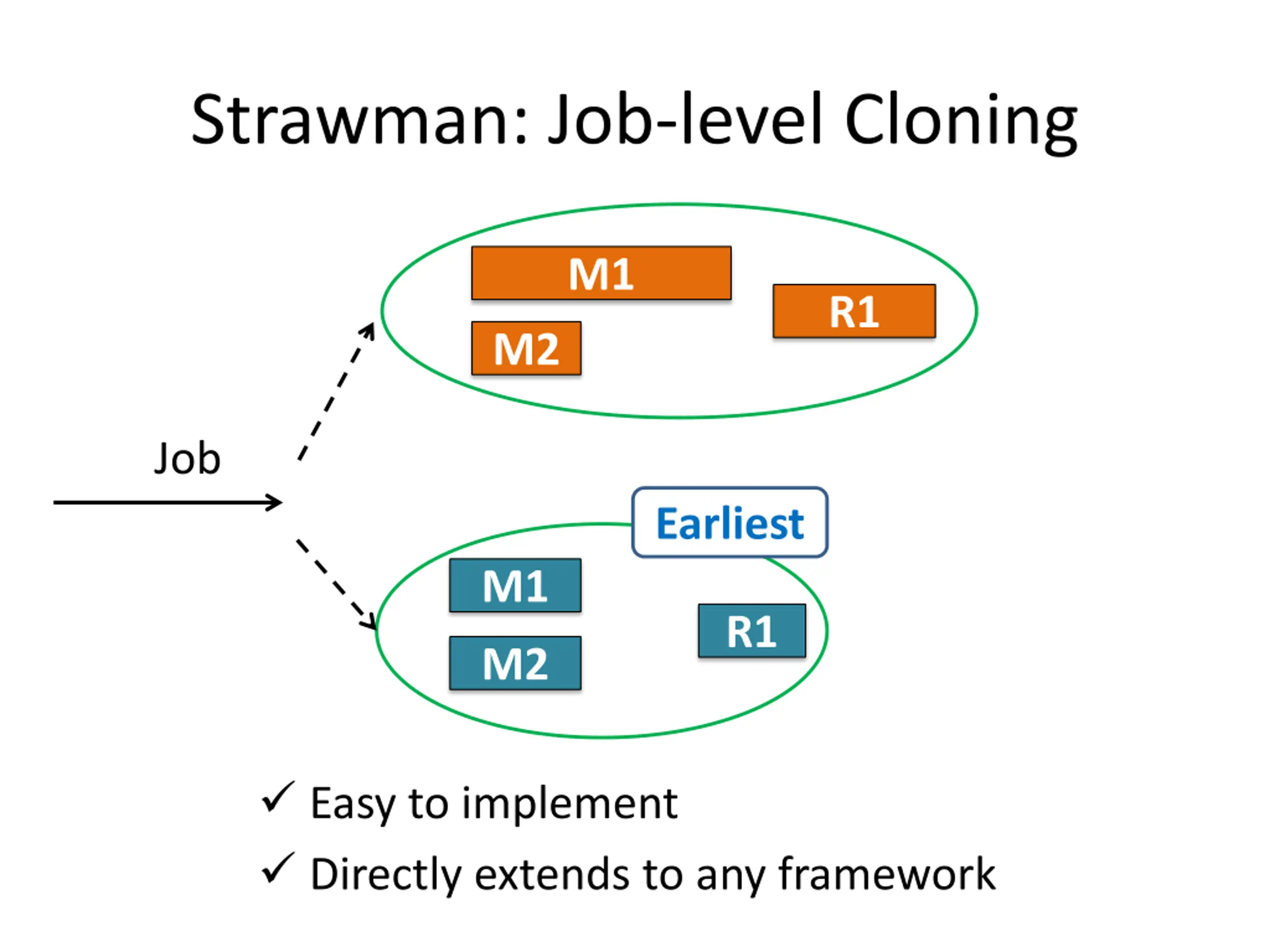 Strawman: Job-level Cloning

M1

M2

R1

Job

Earliest

M1

M2

R1

✓ Easy to implement

✓ Directly extends to any framework